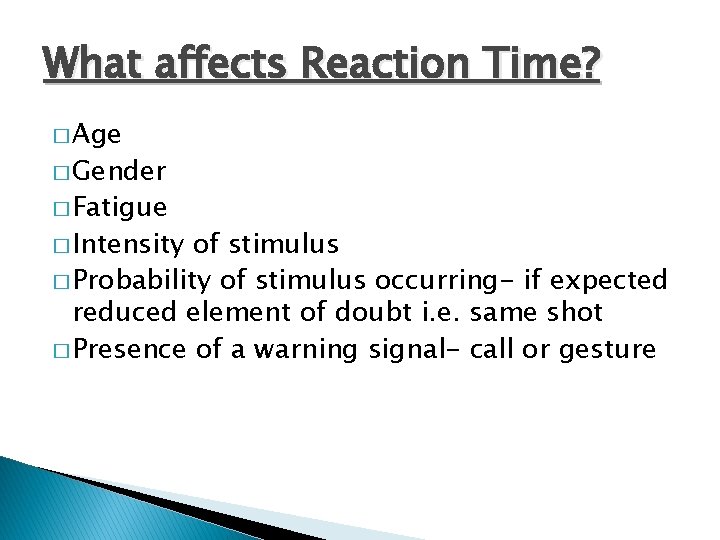 What affects Reaction Time?

□ Age
□ Gender
□ Fatigue
□ Intensity of stimulus
□ Probability of stimulus occurring- if expected reduced element of doubt i.e. same shot
□ Presence of a warning signal- call or gesture